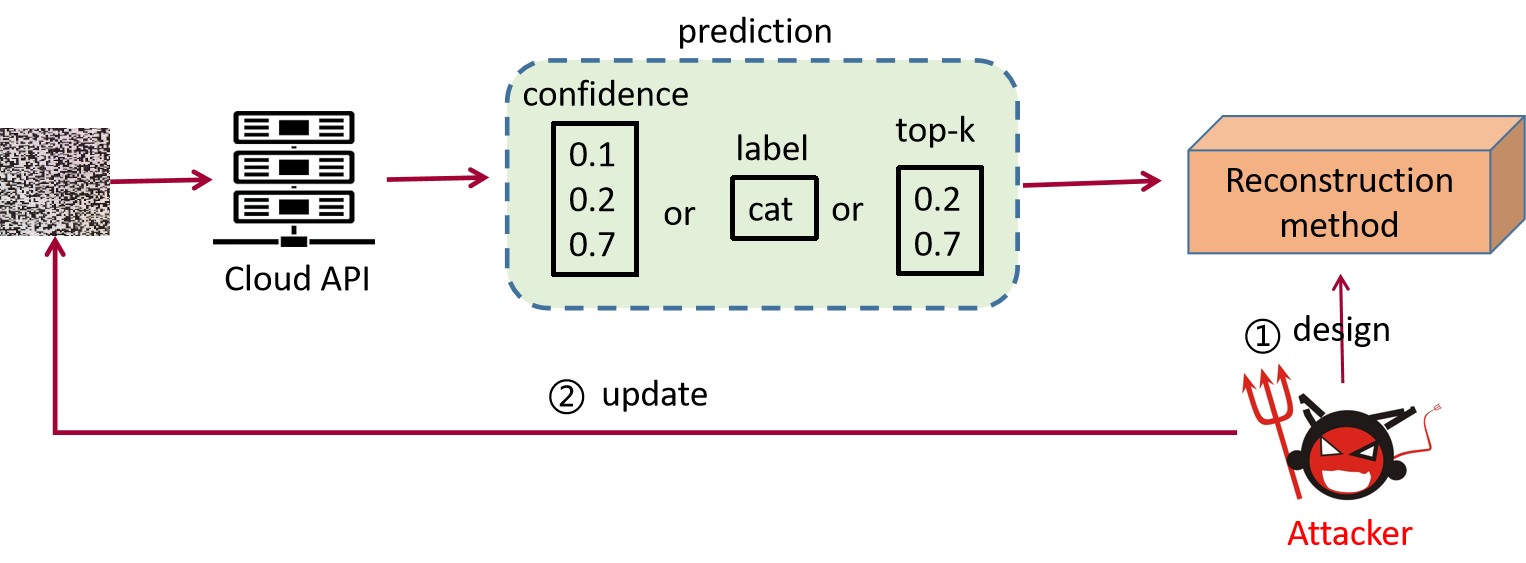 Cloud API

prediction

confidence
0.1
0.2
0.7

or

label
cat

or

top-k
0.2
0.7

Reconstruction method

① design

② update

Attacker